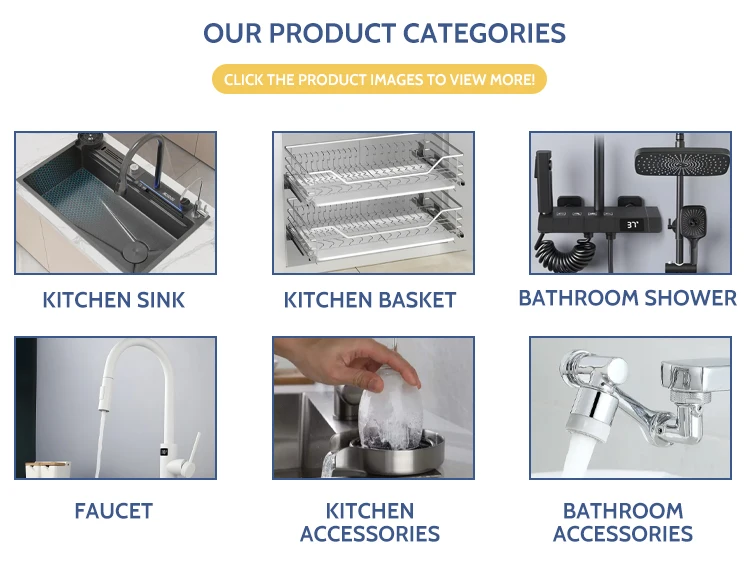 OUR PRODUCT CATEGORIES

CLICK THE PRODUCT IMAGES TO VIEW MORE!

KITCHEN SINK

KITCHEN BASKET

37°

BATHROOM SHOWER

FAUCET

KITCHEN ACCESSORIES

BATHROOM ACCESSORIES